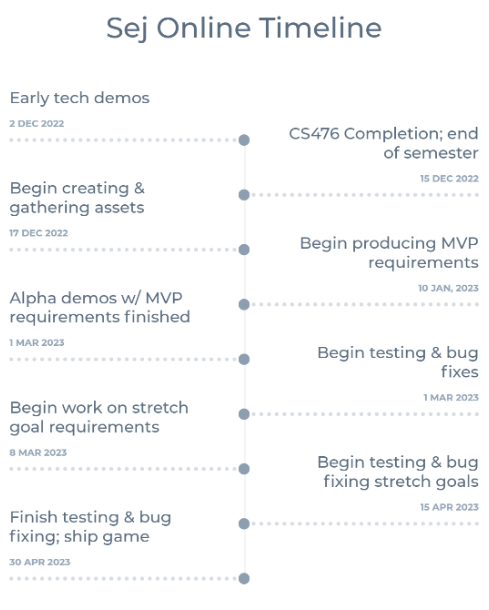 Sej Online Timeline

Early tech demos
2 DEC 2022

CS476 Completion; end of semester
15 DEC 2022

Begin creating & gathering assets
17 DEC 2022

Begin producing MVP requirements
10 JAN, 2023

Alpha demos w/ MVP requirements finished
1 MAR 2023

Begin testing & bug fixes
1 MAR 2023

Begin work on stretch goal requirements
8 MAR 2023

Begin testing & bug fixing stretch goals
15 APR 2023

Finish testing & bug fixing; ship game
30 APR 2023